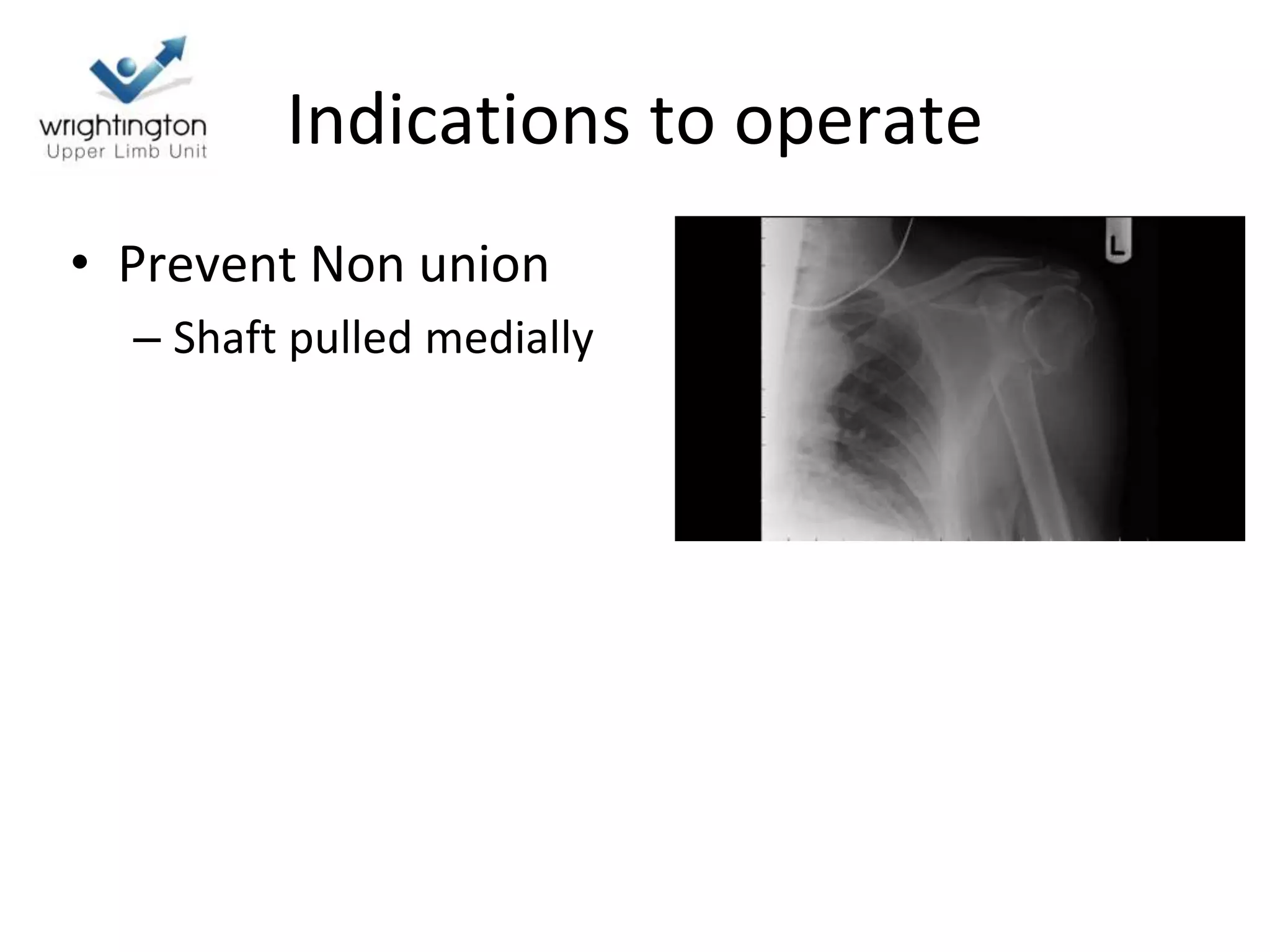 wrightington
Upper Limb Unit

Indications to operate

• Prevent Non union
– Shaft pulled medially

L